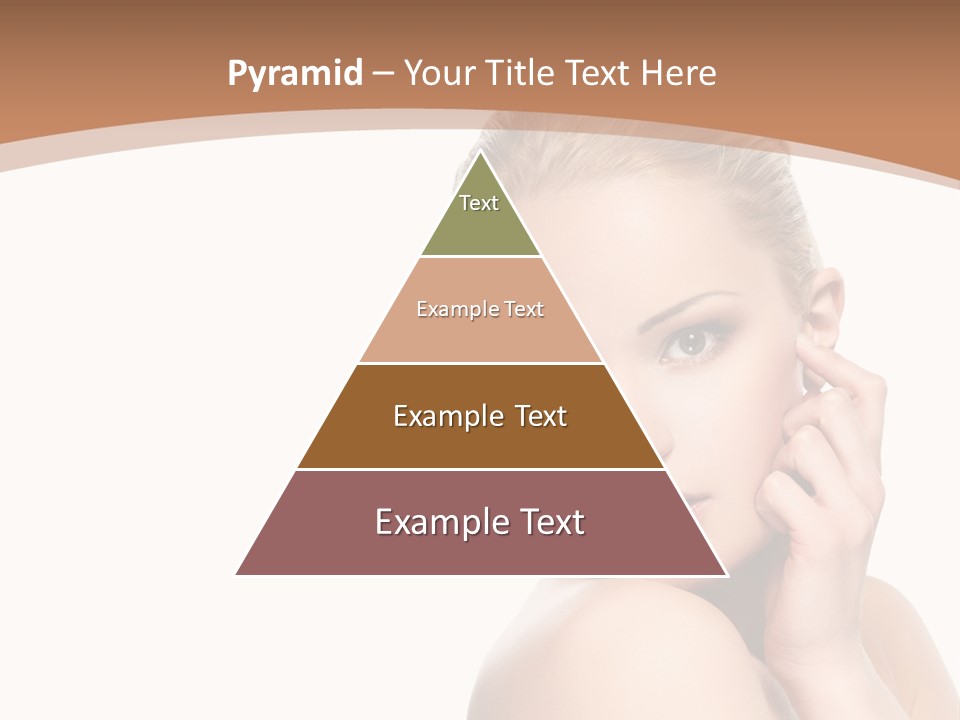 Pyramid – Your Title Text Here

Text

Example Text

Example Text

Example Text